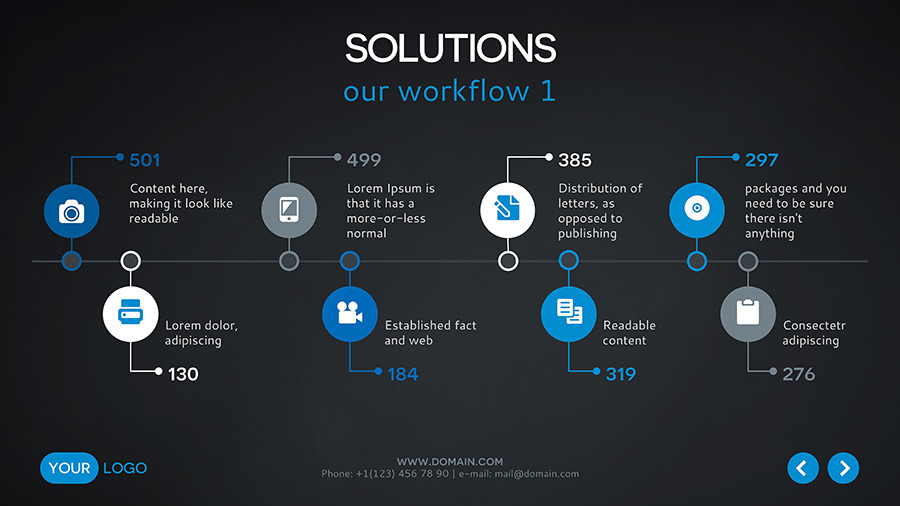 SOLUTIONS
our workflow 1

501
Content here, making it look like readable

499
Lorem Ipsum is that it has a more-or-less normal

385
Distribution of letters, as opposed to publishing

297
packages and you need to be sure there isn't anything

Lorem dolor, adipiscing
130

Established fact and web
184

Readable content
319

Consectetr adipiscing
276

YOUR LOGO

WWW.DOMAIN.COM
Phone: +1(123) 456 78 90 | e-mail: mail@domain.com